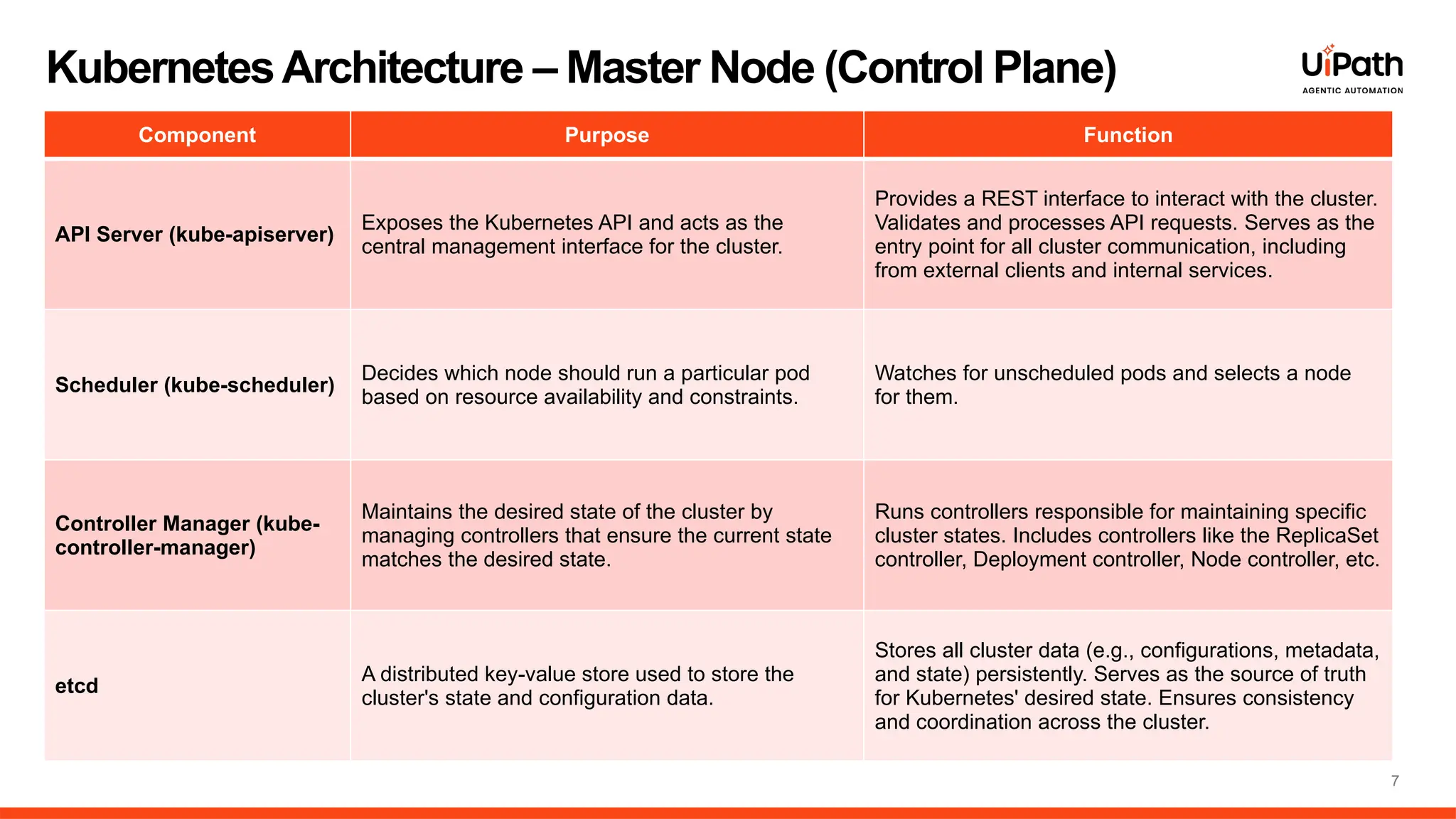 Kubernetes Architecture – Master Node (Control Plane)

UiPath
AGENTIC AUTOMATION

| Component | Purpose | Function |
|---|---|---|
| API Server (kube-apiserver) | Exposes the Kubernetes API and acts as the central management interface for the cluster. | Provides a REST interface to interact with the cluster. Validates and processes API requests. Serves as the entry point for all cluster communication, including from external clients and internal services. |
| Scheduler (kube-scheduler) | Decides which node should run a particular pod based on resource availability and constraints. | Watches for unscheduled pods and selects a node for them. |
| Controller Manager (kube-controller-manager) | Maintains the desired state of the cluster by managing controllers that ensure the current state matches the desired state. | Runs controllers responsible for maintaining specific cluster states. Includes controllers like the ReplicaSet controller, Deployment controller, Node controller, etc. |
| etcd | A distributed key-value store used to store the cluster's state and configuration data. | Stores all cluster data (e.g., configurations, metadata, and state) persistently. Serves as the source of truth for Kubernetes' desired state. Ensures consistency and coordination across the cluster. |

7